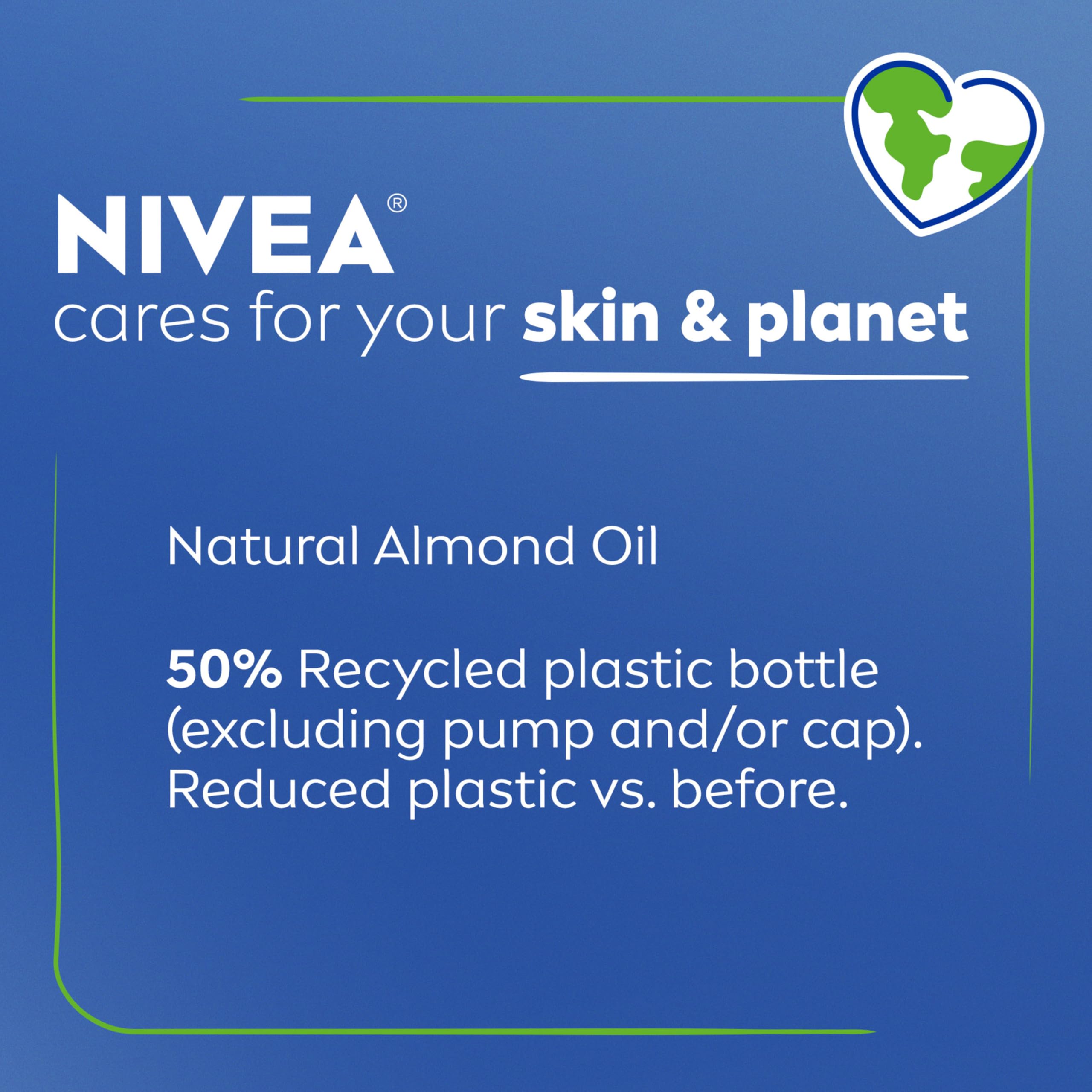 NIVEA®
cares for your skin & planet

Natural Almond Oil

50% Recycled plastic bottle (excluding pump and/or cap). Reduced plastic vs. before.